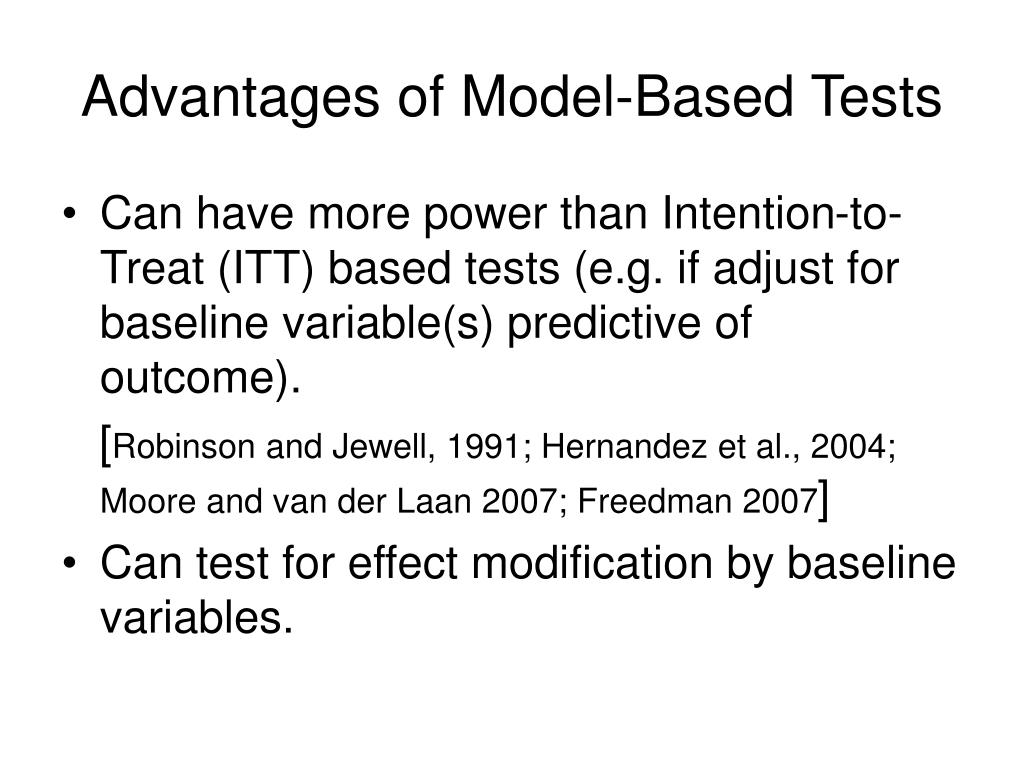 Advantages of Model-Based Tests

• Can have more power than Intention-to-Treat (ITT) based tests (e.g. if adjust for baseline variable(s) predictive of outcome).
[Robinson and Jewell, 1991; Hernandez et al., 2004; Moore and van der Laan 2007; Freedman 2007]

• Can test for effect modification by baseline variables.